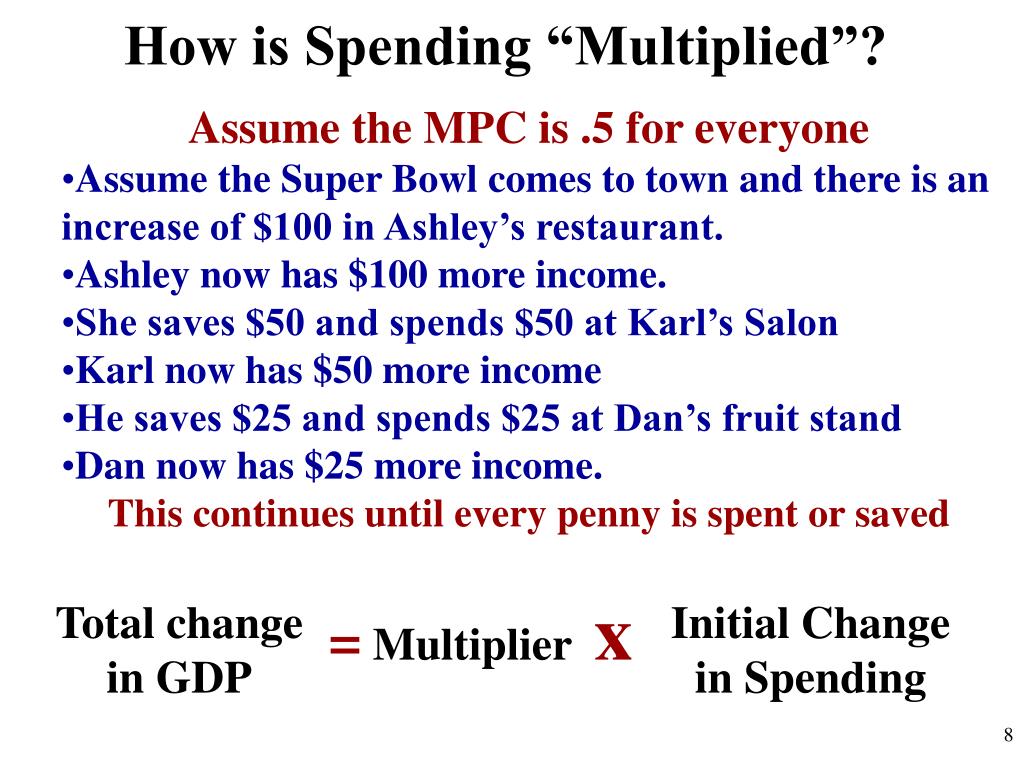 How is Spending “Multiplied”?

Assume the MPC is .5 for everyone

•Assume the Super Bowl comes to town and there is an increase of \$100 in Ashley’s restaurant.
•Ashley now has \$100 more income.
•She saves \$50 and spends \$50 at Karl’s Salon
•Karl now has \$50 more income
•He saves \$25 and spends \$25 at Dan’s fruit stand
•Dan now has \$25 more income.

This continues until every penny is spent or saved

Total change in GDP = Multiplier x Initial Change in Spending

8